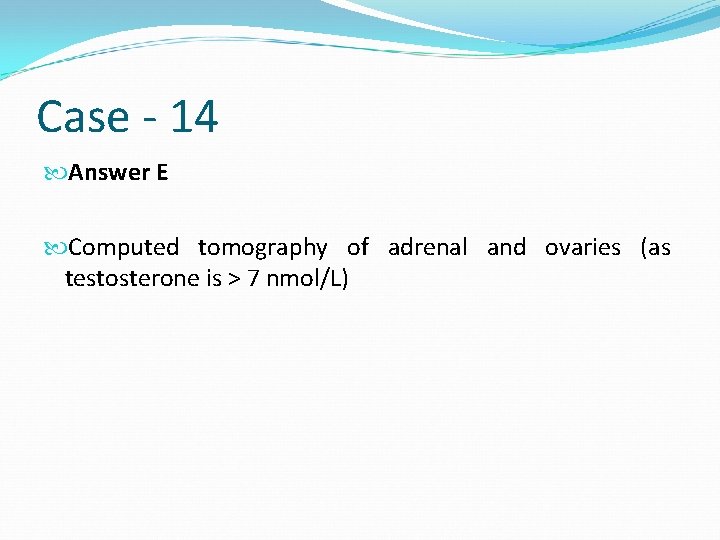 Case - 14

Answer E

Computed tomography of adrenal and ovaries (as testosterone is > 7 nmol/L)